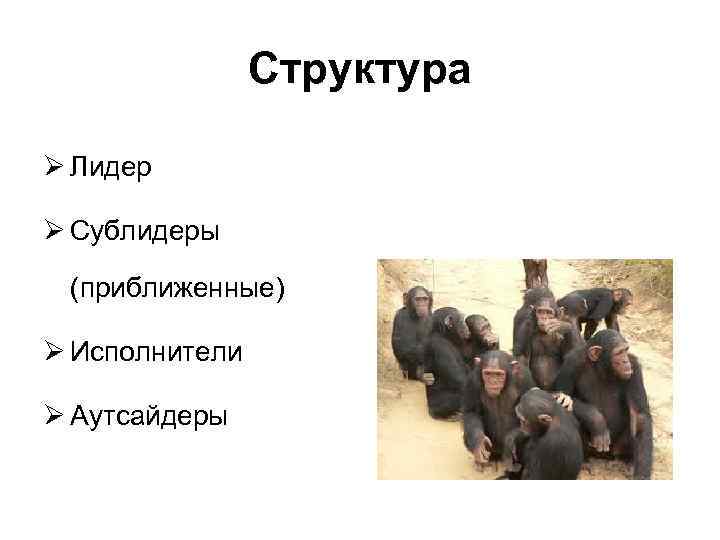 Структура

➢ Лидер

➢ Сублидеры (приближенные)

➢ Исполнители

➢ Аутсайдеры